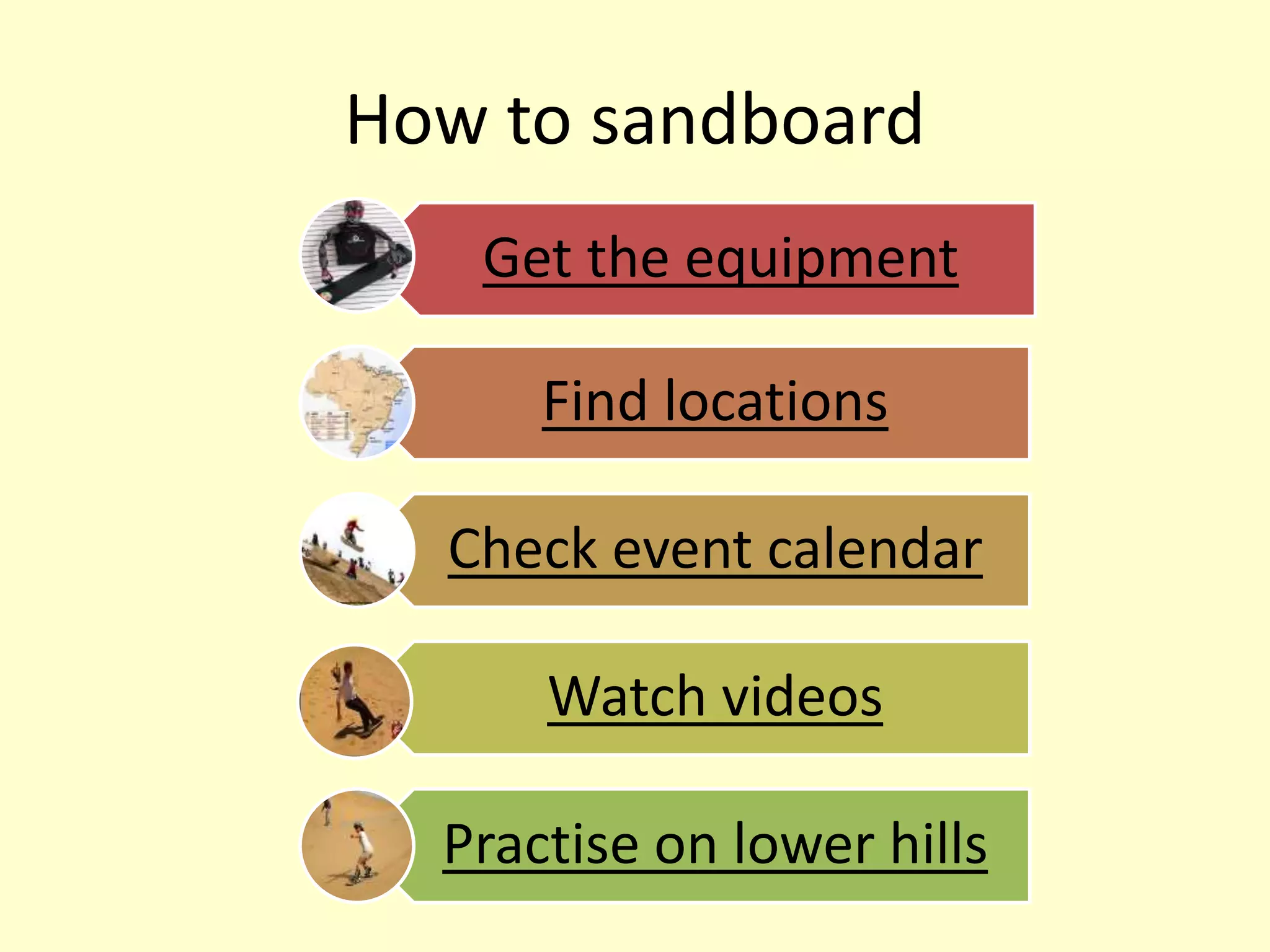 How to sandboard

Get the equipment

Find locations

Check event calendar

Watch videos

Practise on lower hills